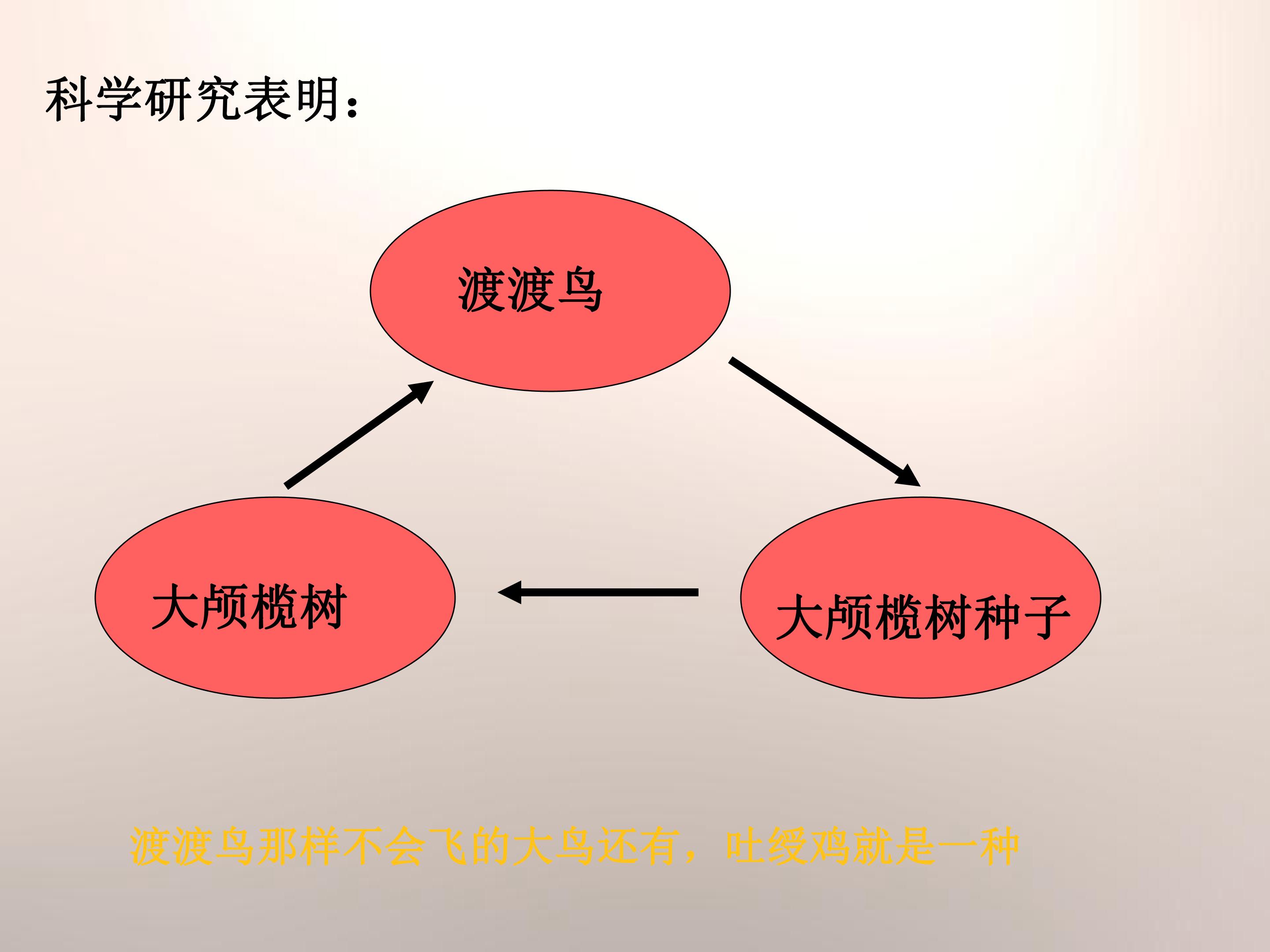 科学研究表明：

渡渡鸟

大颅榄树

大颅榄树种子

渡渡鸟那样不会飞的大鸟还有，吐绶鸡就是一种